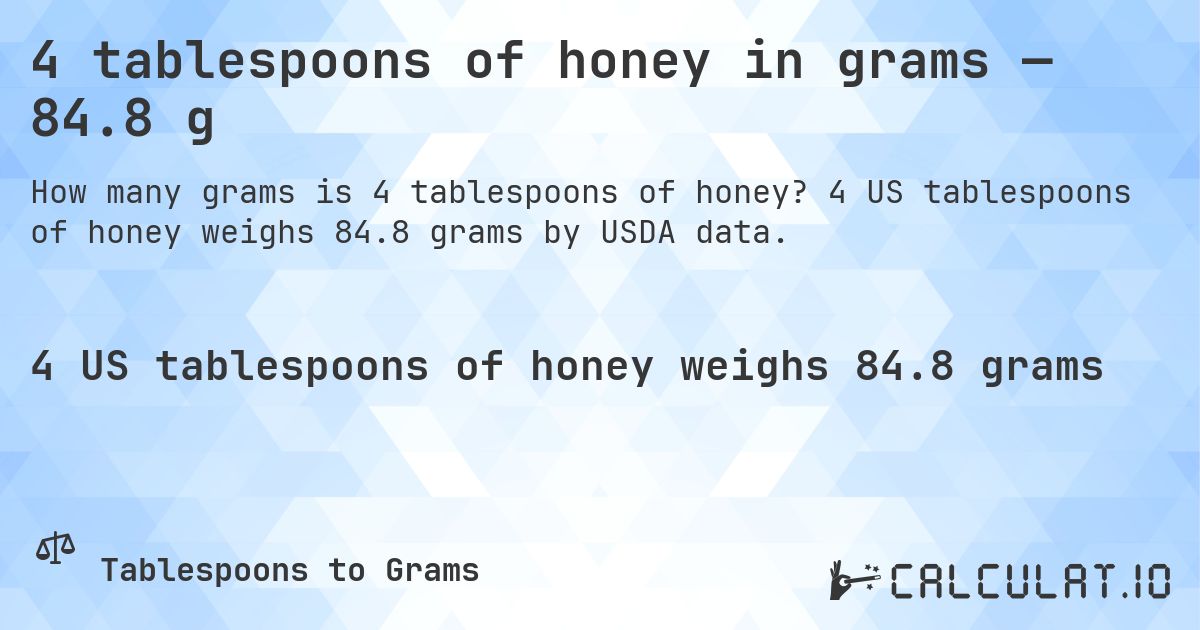 4 tablespoons of honey in grams — 84.8 g

How many grams is 4 tablespoons of honey? 4 US tablespoons of honey weighs 84.8 grams by USDA data.

4 US tablespoons of honey weighs 84.8 grams

Tablespoons to Grams

CALCULAT.IO